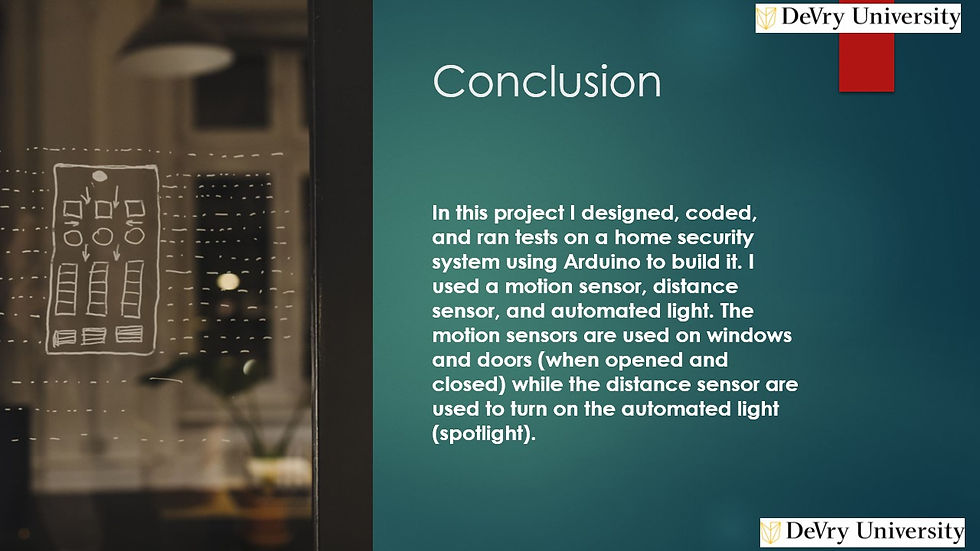 DeVry University

Conclusion

In this project I designed, coded, and ran tests on a home security system using Arduino to build it. I used a motion sensor, distance sensor, and automated light. The motion sensors are used on windows and doors (when opened and closed) while the distance sensor are used to turn on the automated light (spotlight).

DeVry University